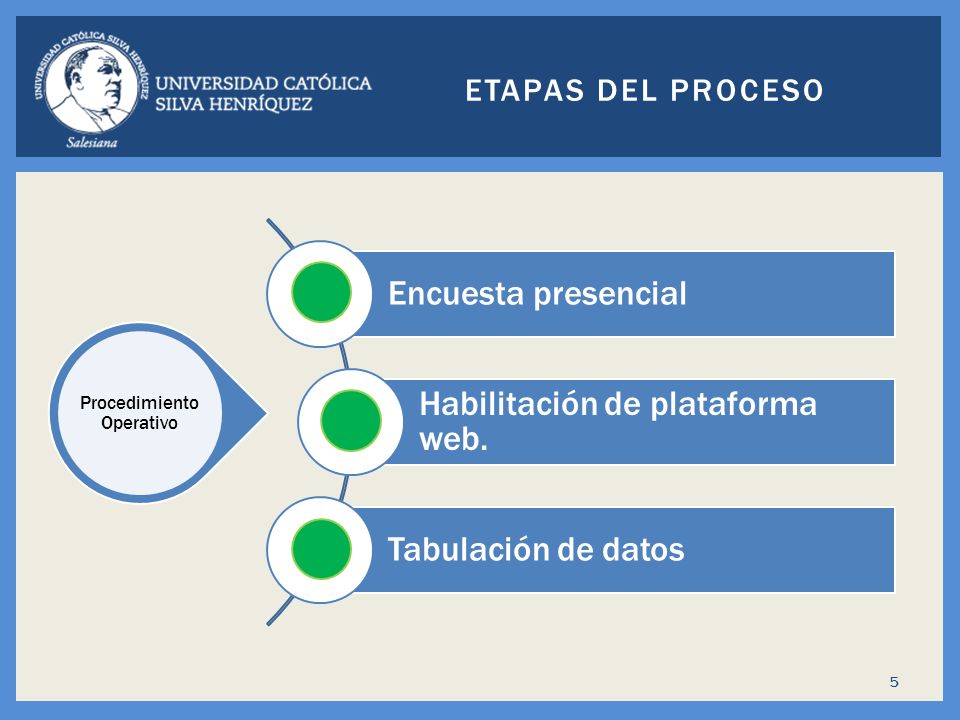 UNIVERSIDAD CATÓLICA SILVA HENRÍQUEZ

Salesiana

UNIVERSIDAD CATÓLICA
SILVA HENRÍQUEZ

ETAPAS DEL PROCESO

Procedimiento Operativo

Encuesta presencial

Habilitación de plataforma web.

Tabulación de datos

5